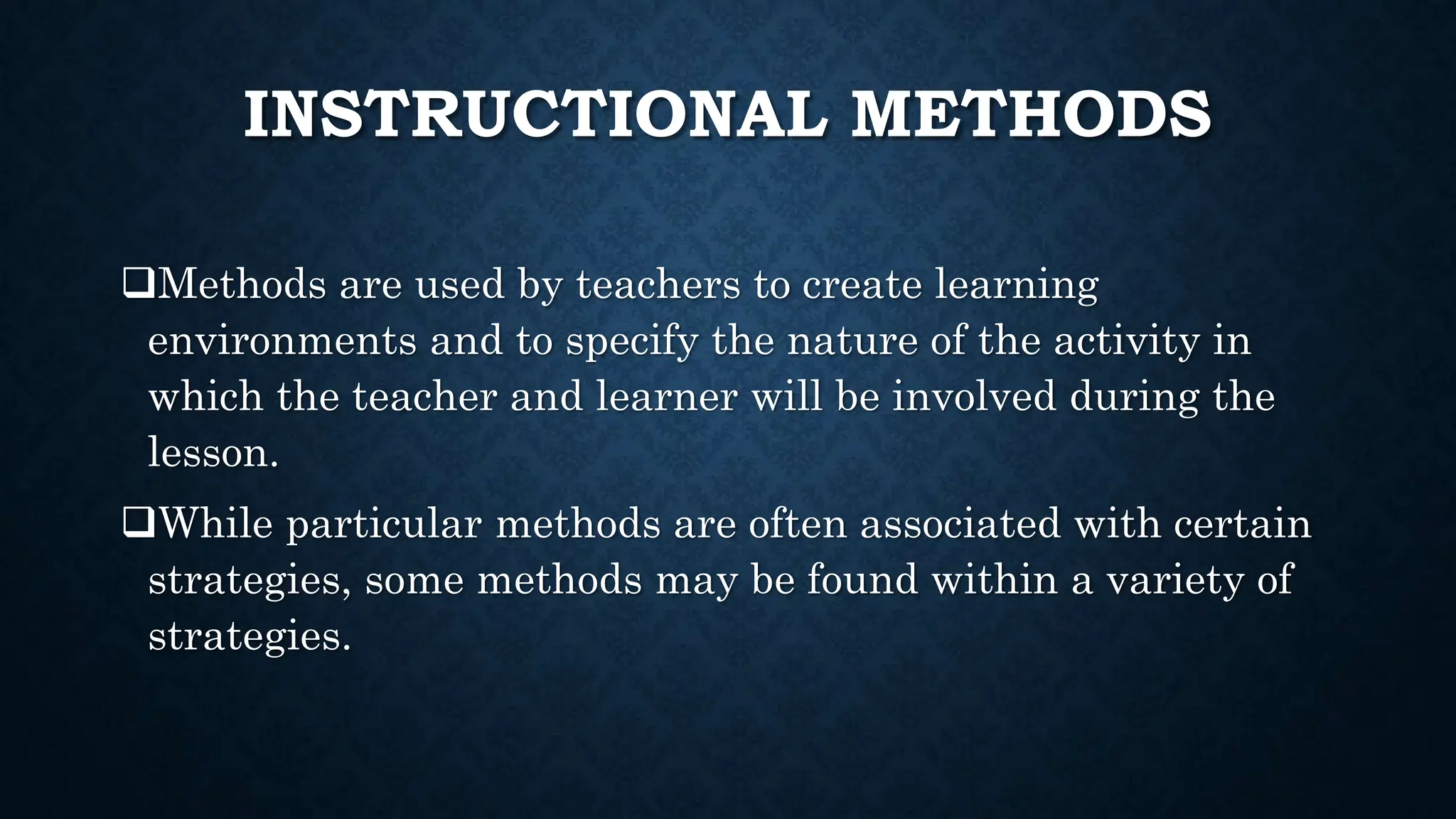 INSTRUCTIONAL METHODS

❑Methods are used by teachers to create learning environments and to specify the nature of the activity in which the teacher and learner will be involved during the lesson.

❑While particular methods are often associated with certain strategies, some methods may be found within a variety of strategies.